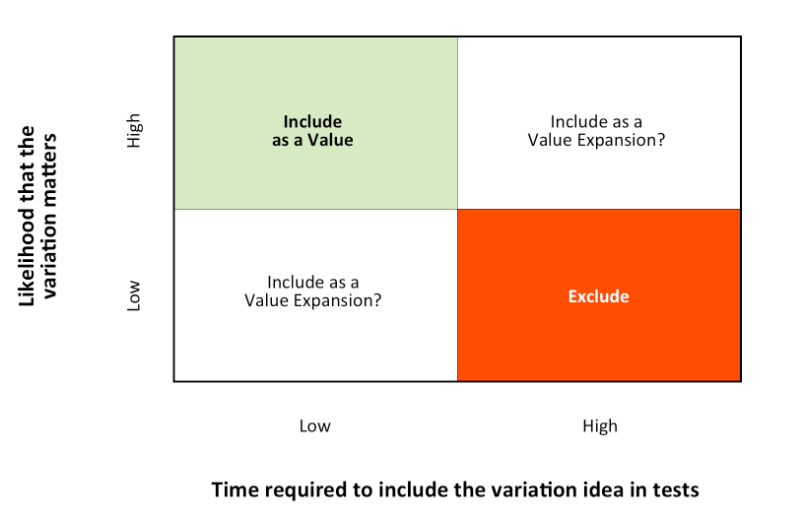 Likelihood that the variation matters

High

Low

Include as a Value

Include as a Value Expansion?

Include as a Value Expansion?

Exclude

Low

High

Time required to include the variation idea in tests